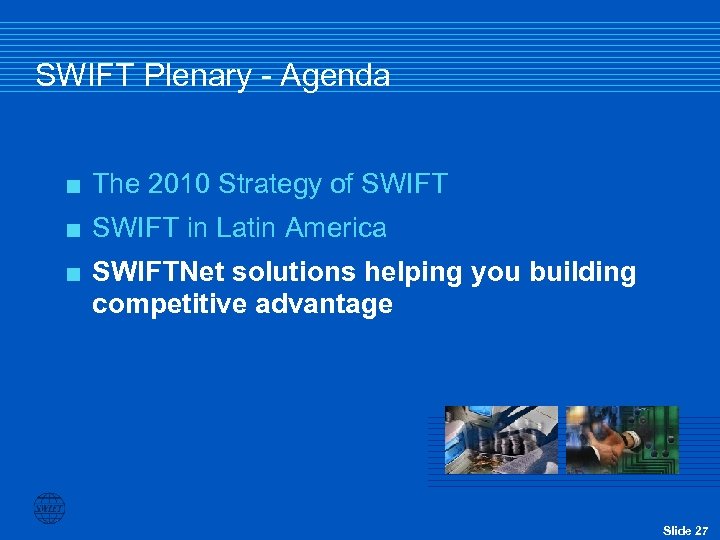 SWIFT Plenary - Agenda

■ The 2010 Strategy of SWIFT
■ SWIFT in Latin America
■ SWIFTNet solutions helping you building competitive advantage

SWIFT

Slide 27